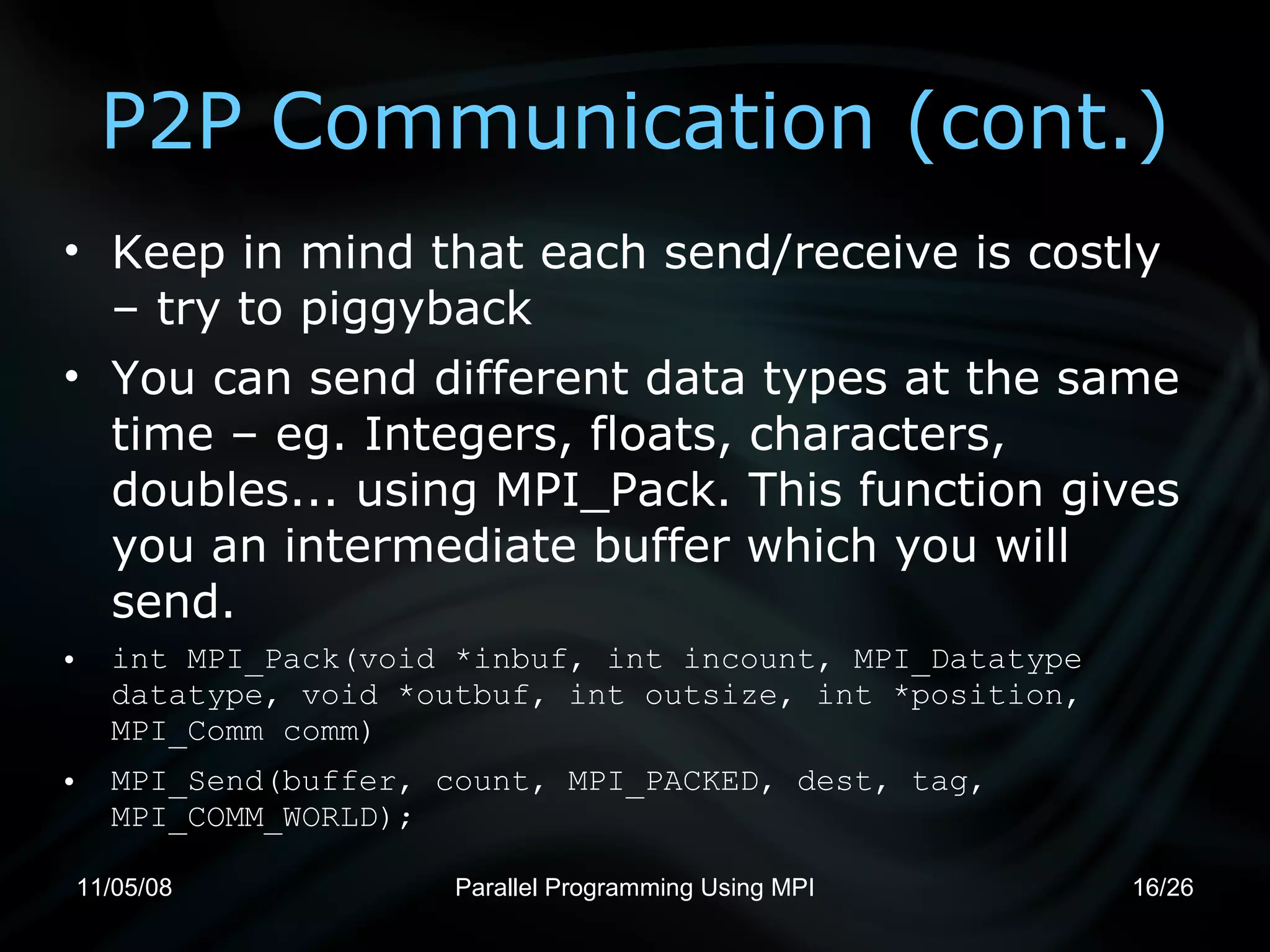 P2P Communication (cont.)

• Keep in mind that each send/receive is costly – try to piggyback

• You can send different data types at the same time – eg. Integers, floats, characters, doubles... using MPI_Pack. This function gives you an intermediate buffer which you will send.

• int MPI_Pack(void *inbuf, int incount, MPI_Datatype datatype, void *outbuf, int outsize, int *position, MPI_Comm comm)

• MPI_Send(buffer, count, MPI_PACKED, dest, tag, MPI_COMM_WORLD);

11/05/08

Parallel Programming Using MPI

16/26